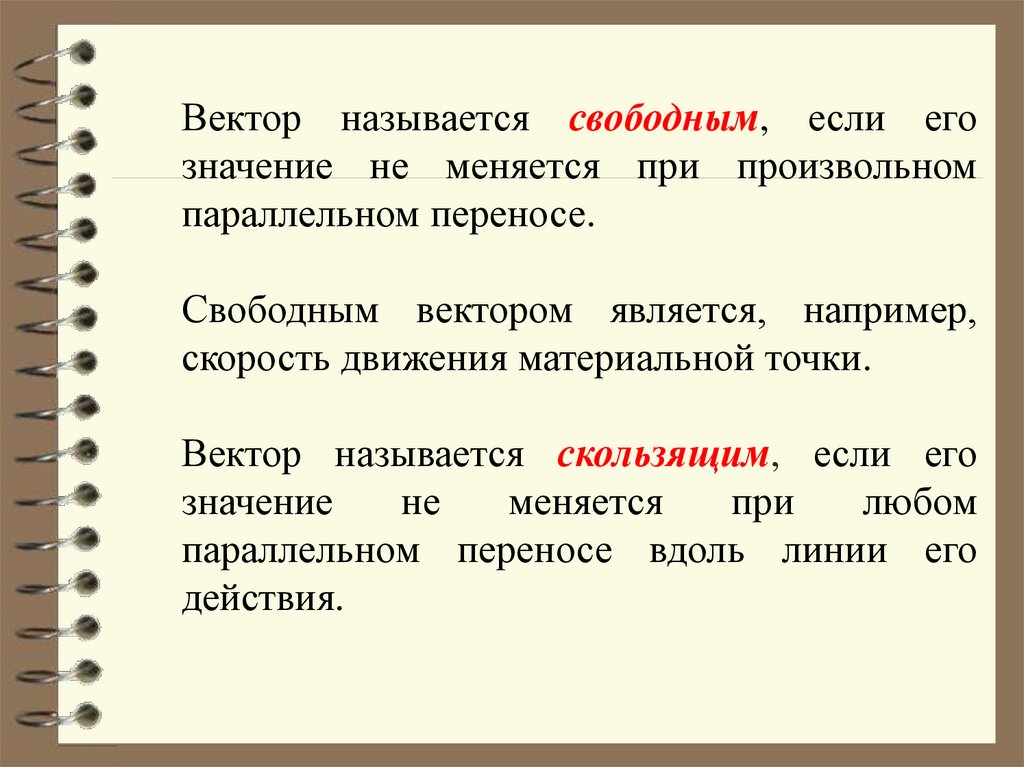 Вектор называется свободным, если его значение не меняется при произвольном параллельном переносе.

Свободным вектором является, например, скорость движения материальной точки.

Вектор называется скользящим, если его значение не меняется при любом параллельном переносе вдоль линии его действия.